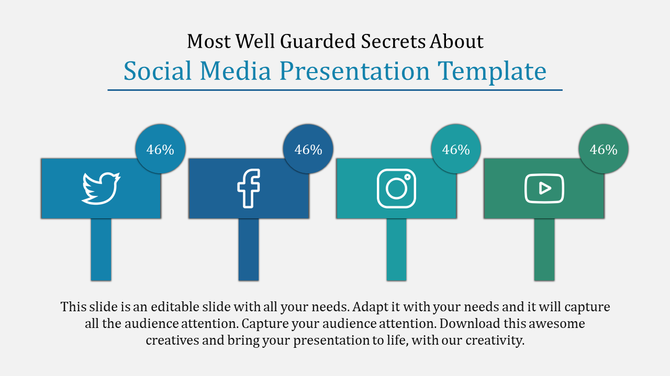 Most Well Guarded Secrets About
Social Media Presentation Template

46%

46%

46%

46%

This slide is an editable slide with all your needs. Adapt it with your needs and it will capture all the audience attention. Capture your audience attention. Download this awesome creatives and bring your presentation to life, with our creativity.